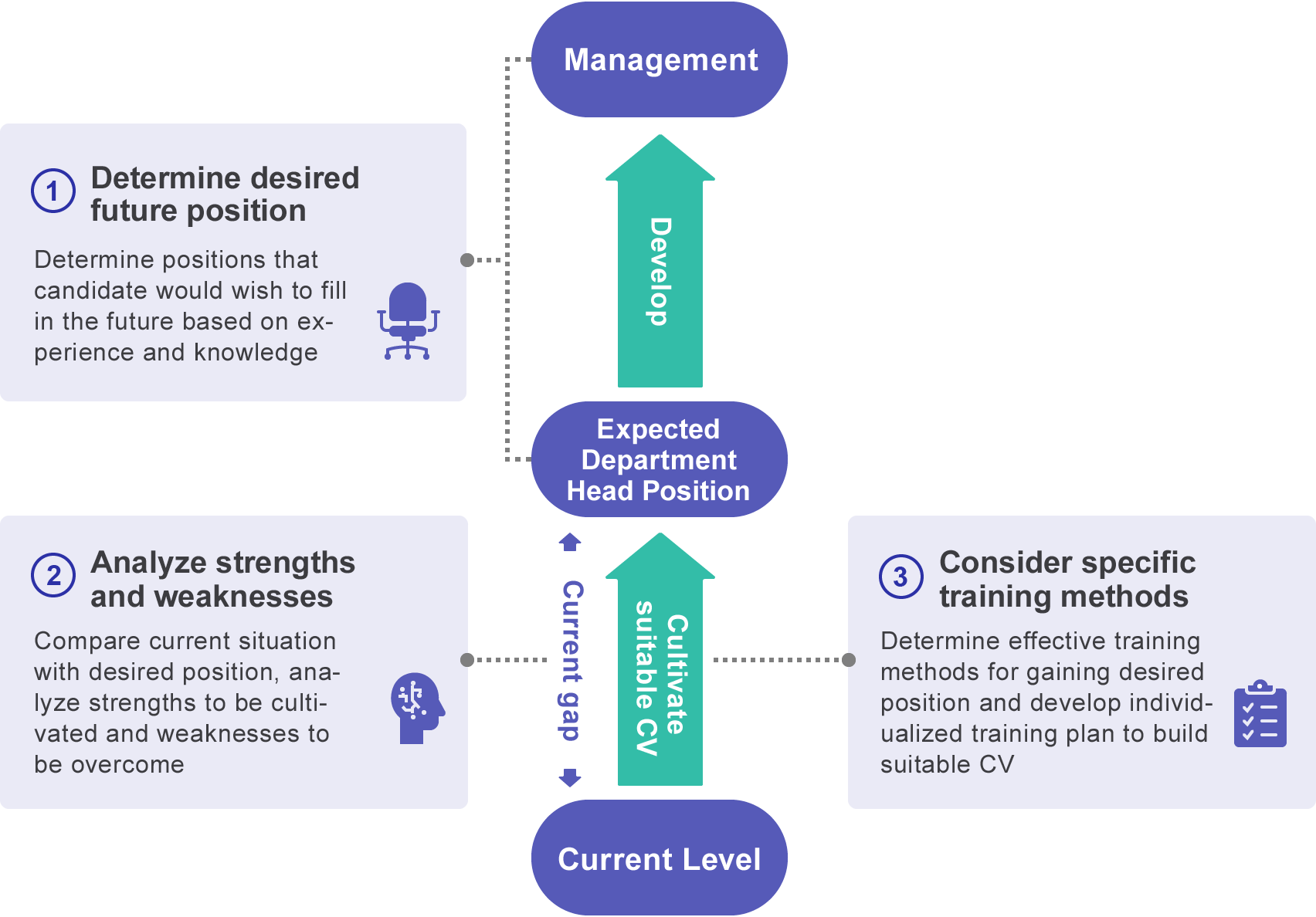 Management

1 Determine desired future position

Determine positions that candidate would wish to fill in the future based on experience and knowledge

Develop

Expected Department Head Position

2 Analyze strengths and weaknesses

Compare current situation with desired position, analyze strengths to be cultivated and weaknesses to be overcome

Current gap

Cultivate suitable CV

3 Consider specific training methods

Determine effective training methods for gaining desired position and develop individualized training plan to build suitable CV

Current Level